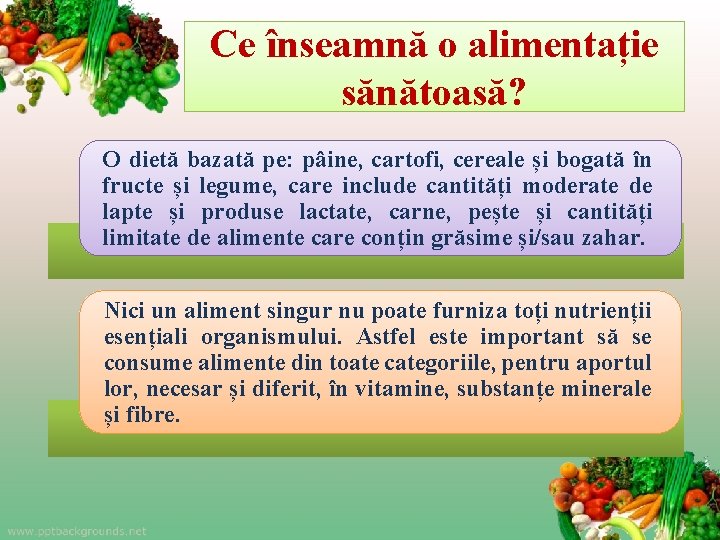 Ce înseamnă o alimentație sănătoasă?

O dietă bazată pe: pâine, cartofi, cereale și bogată în fructe și legume, care include cantități moderate de lapte și produse lactate, carne, pește și cantități limitate de alimente care conțin grăsime și/sau zahar.

Nici un aliment singur nu poate furniza toți nutrienții esențiali organismului. Astfel este important să se consume alimente din toate categoriile, pentru aportul lor, necesar și diferit, în vitamine, substanțe minerale și fibre.

www.pptbackgrounds.net